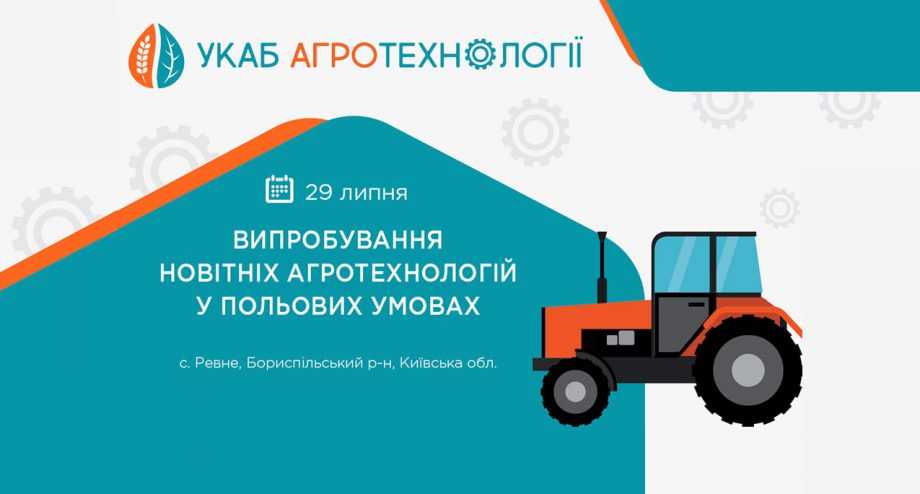 УКАБ АГРОТЕХНОЛОГІЇ

29 липня

ВИПРОБУВАННЯ НОВІТНІХ АГРОТЕХНОЛОГІЙ У ПОЛЬОВИХ УМОВАХ

с. Ревне, Бориспільський р-н, Київська обл.